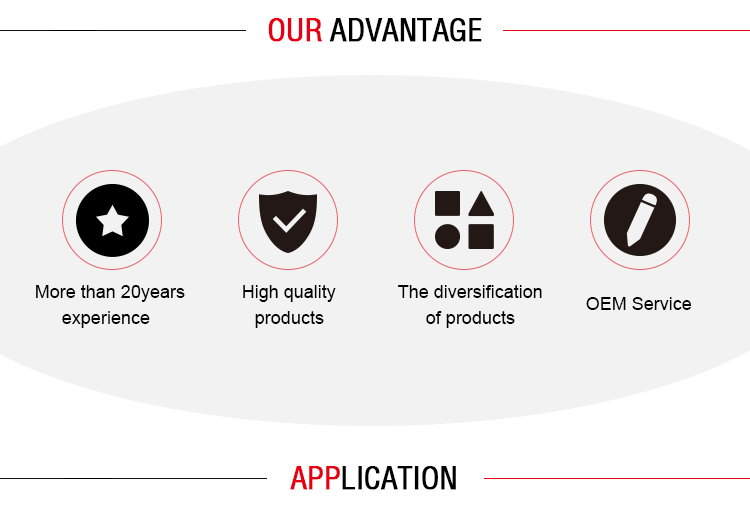 OUR ADVANTAGE

More than 20years experience

High quality products

The diversification of products

OEM Service

APPLICATION